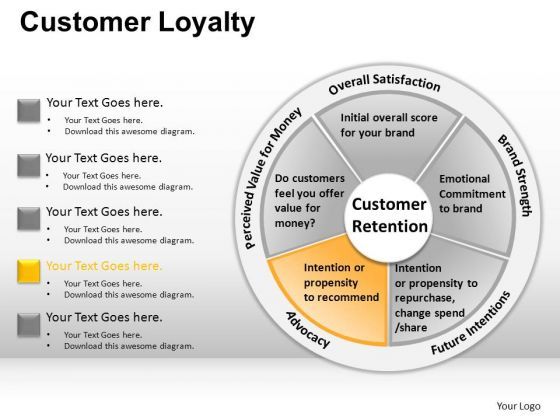 Customer Loyalty

Your Text Goes here.
• Your Text Goes here.
• Download this awesome diagram.

Your Text Goes here.
• Your Text Goes here.
• Download this awesome diagram.

Your Text Goes here.
• Your Text Goes here.
• Download this awesome diagram.

Your Text Goes here.
• Your Text Goes here.
• Download this awesome diagram.

Your Text Goes here.
• Your Text Goes here.
• Download this awesome diagram.

Overall Satisfaction

Initial overall score for your brand

Brand Strength

Emotional Commitment to brand

Future Intentions

Intention or propensity to repurchase, change spend /share

Advocacy

Intention or propensity to recommend

Perceived Value for Money

Do customers feel you offer value for money?

Customer Retention

Your Logo